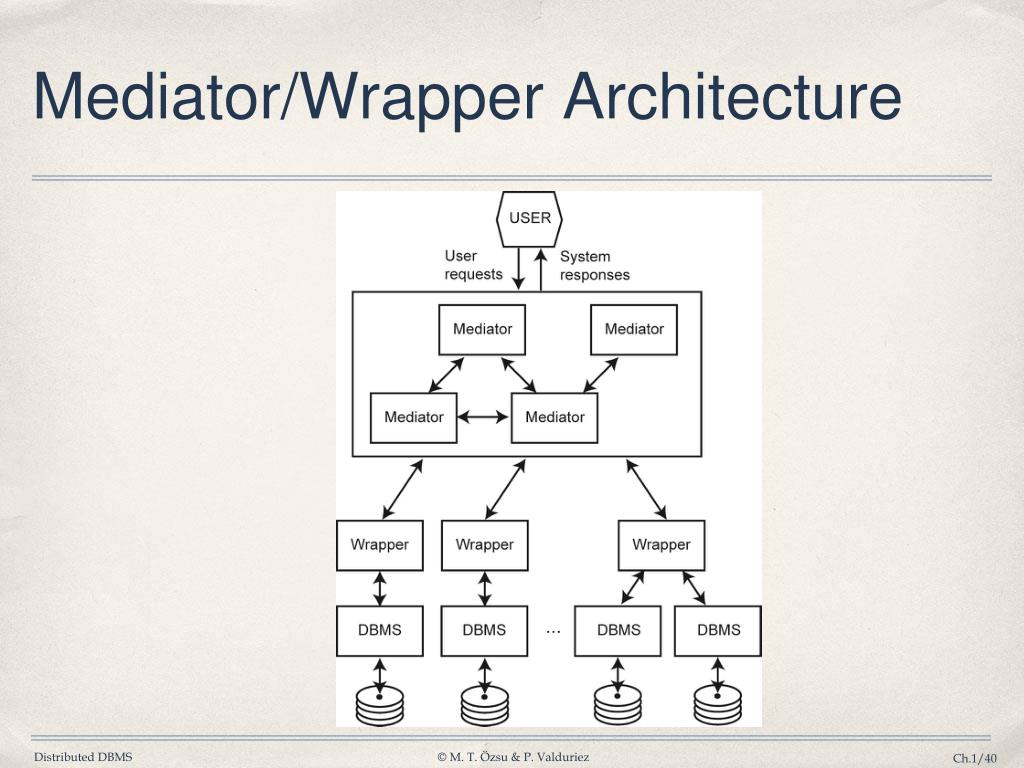 Mediator/Wrapper Architecture

USER

User requests

System responses

Mediator

Mediator

Mediator

Mediator

Wrapper

Wrapper

Wrapper

DBMS

DBMS

...

DBMS

DBMS

Distributed DBMS

© M. T. Özsu & P. Valduriez

Ch.1/40